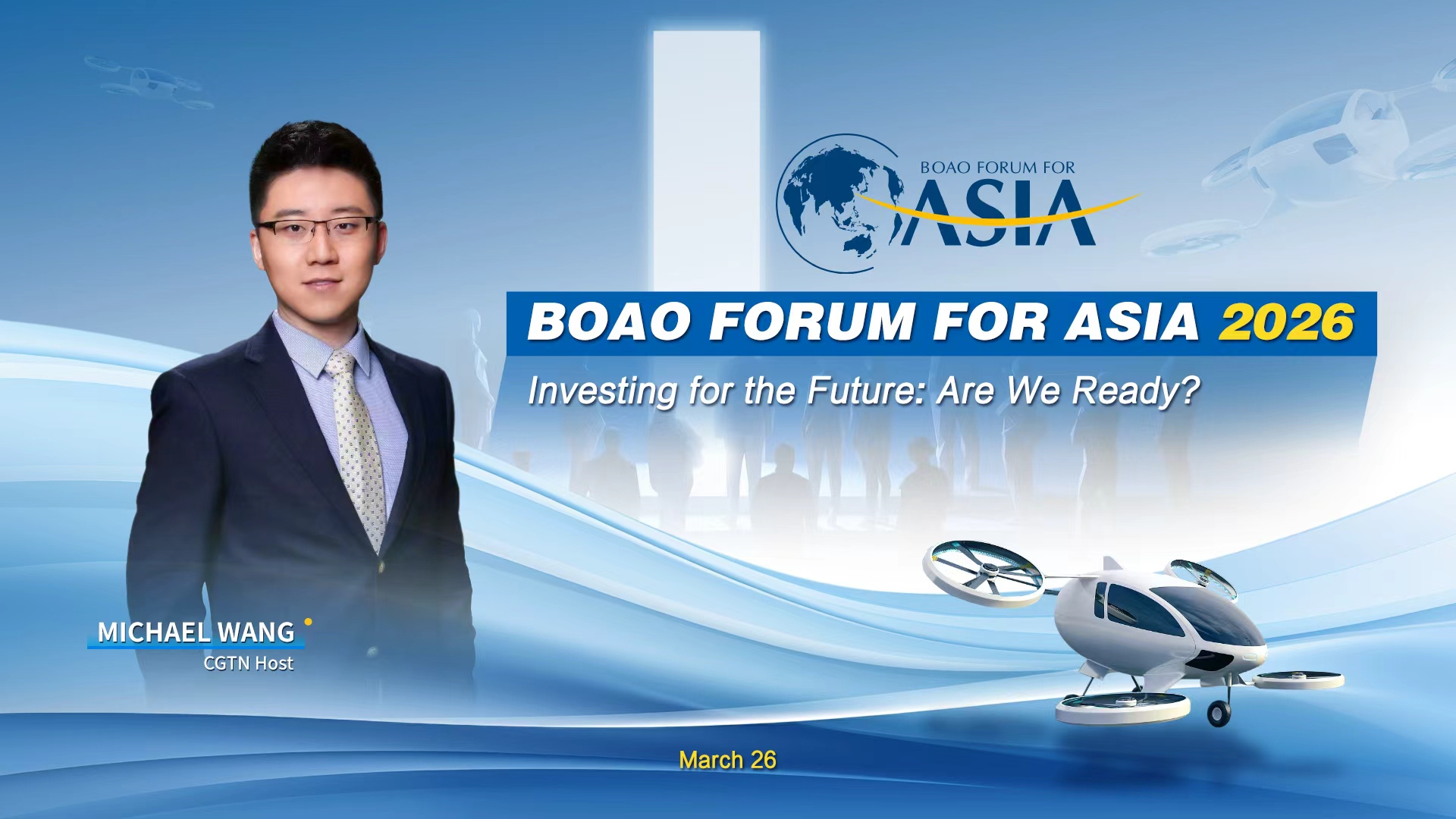 BOAO FORUM FOR
ASIA

BOAO FORUM FOR ASIA 2026

Investing for the Future: Are We Ready?

MICHAEL WANG
CGTN Host

March 26